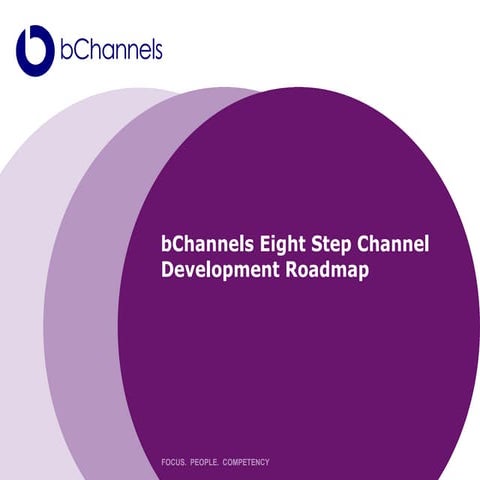 bChannels

bChannels Eight Step Channel Development Roadmap

FOCUS. PEOPLE. COMPETENCY